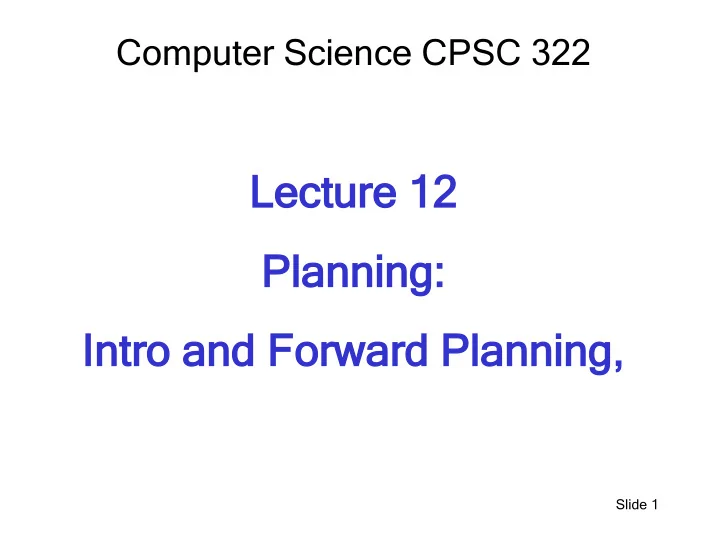 Computer Science CPSC 322

Lecture 12

Planning:

Intro and Forward Planning,

Slide 1